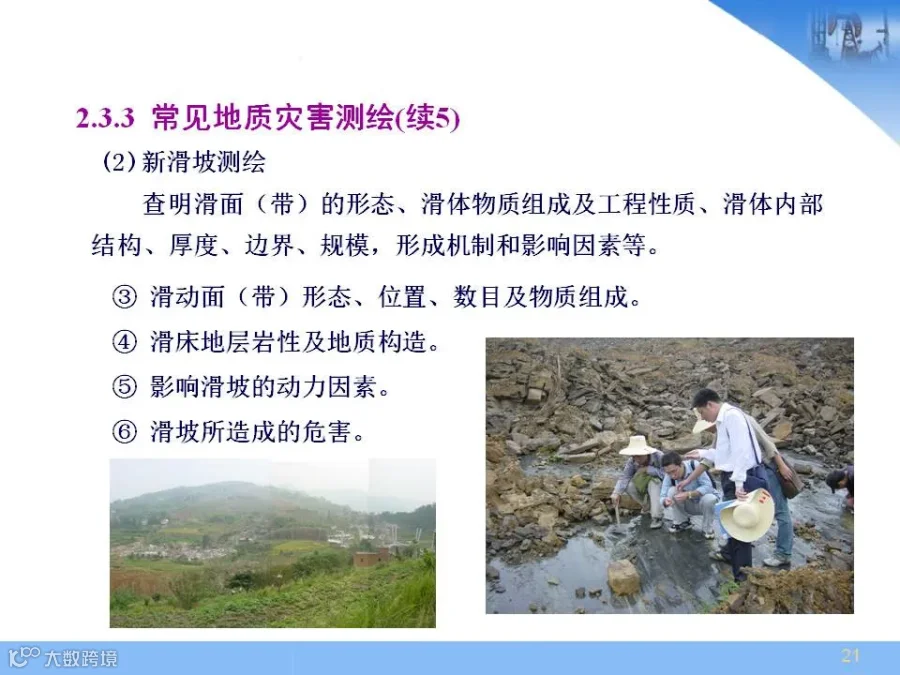 2.3.3 常见地质灾害测绘(续5)

(2)新滑坡测绘

查明滑面(带)的形态、滑体物质组成及工程性质、滑体内部结构、厚度、边界、规模,形成机制和影响因素等。

③ 滑动面(带)形态、位置、数目及物质组成。

④ 滑床地层岩性及地质构造。

⑤ 影响滑坡的动力因素。

⑥ 滑坡所造成的危害。

21

大数跨境